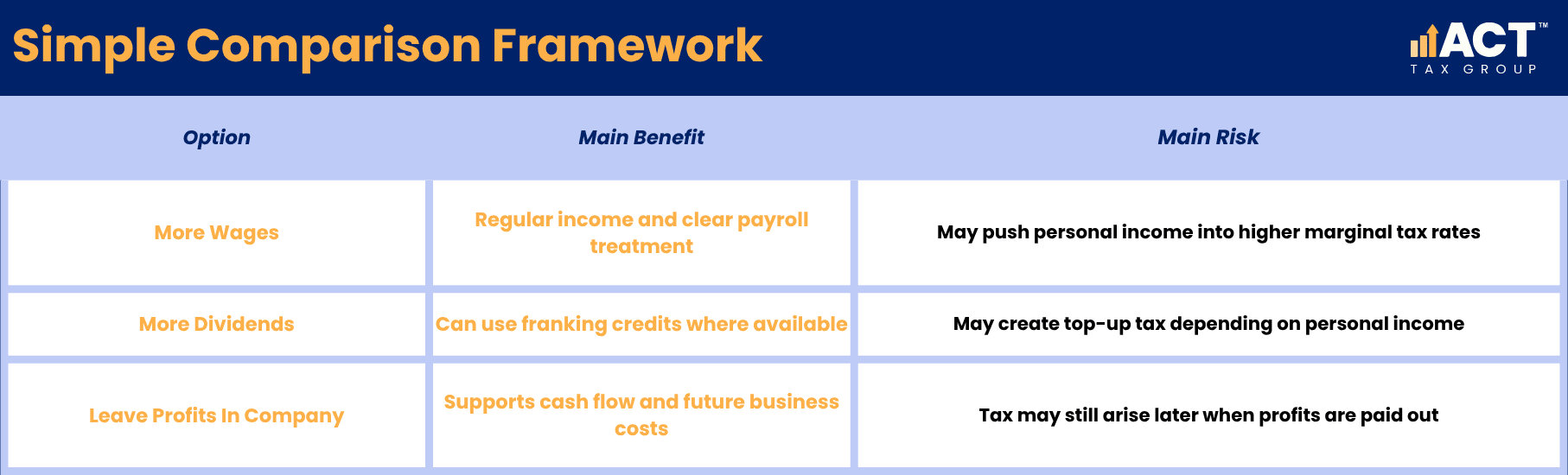 Simple Comparison Framework

ACT™
TAX GROUP

| Option | Main Benefit | Main Risk |
|---|---|---|
| More Wages | Regular income and clear payroll treatment | May push personal income into higher marginal tax rates |
| More Dividends | Can use franking credits where available | May create top-up tax depending on personal income |
| Leave Profits In Company | Supports cash flow and future business costs | Tax may still arise later when profits are paid out |